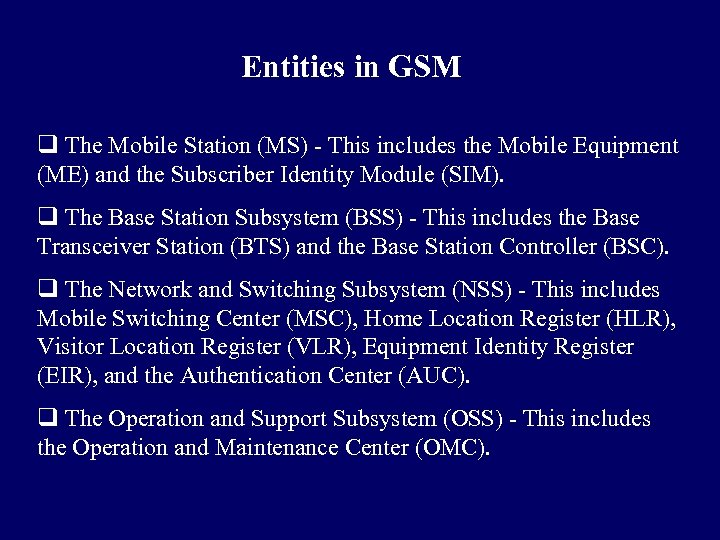 Entities in GSM

❑ The Mobile Station (MS) - This includes the Mobile Equipment (ME) and the Subscriber Identity Module (SIM).

❑ The Base Station Subsystem (BSS) - This includes the Base Transceiver Station (BTS) and the Base Station Controller (BSC).

❑ The Network and Switching Subsystem (NSS) - This includes Mobile Switching Center (MSC), Home Location Register (HLR), Visitor Location Register (VLR), Equipment Identity Register (EIR), and the Authentication Center (AUC).

❑ The Operation and Support Subsystem (OSS) - This includes the Operation and Maintenance Center (OMC).